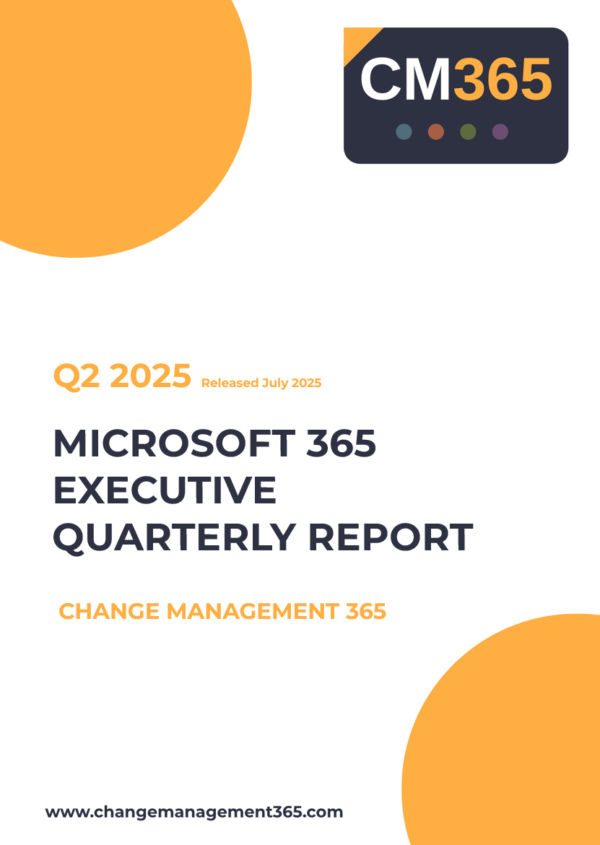 CM365

Q2 2025 Released July 2025

MICROSOFT 365 EXECUTIVE QUARTERLY REPORT

CHANGE MANAGEMENT 365

www.changemanagement365.com